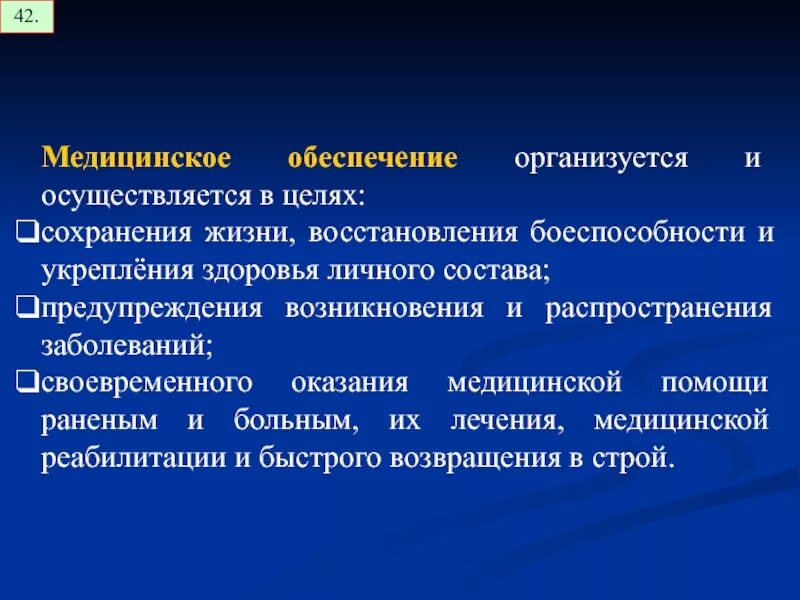 42.

Медицинское обеспечение организуется и осуществляется в целях:

❑сохранения жизни, восстановления боеспособности и укреплёния здоровья личного состава;

❑предупреждения возникновения и распространения заболеваний;

❑своевременного оказания медицинской помощи раненым и больным, их лечения, медицинской реабилитации и быстрого возвращения в строй.